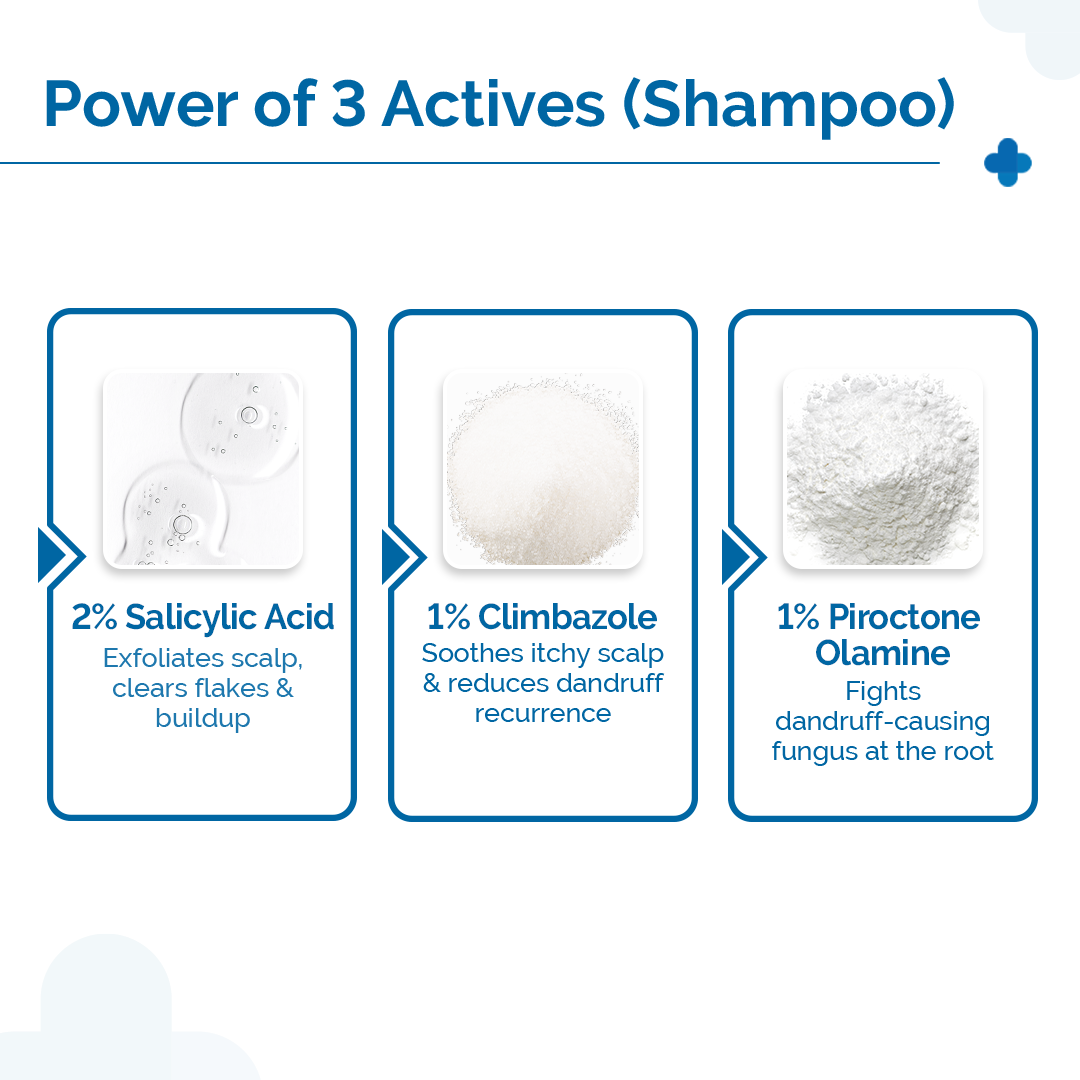 Power of 3 Actives (Shampoo)

2% Salicylic Acid
Exfoliates scalp, clears flakes & buildup

1% Climbazole
Soothes itchy scalp & reduces dandruff recurrence

1% Piroctone Olamine
Fights dandruff-causing fungus at the root